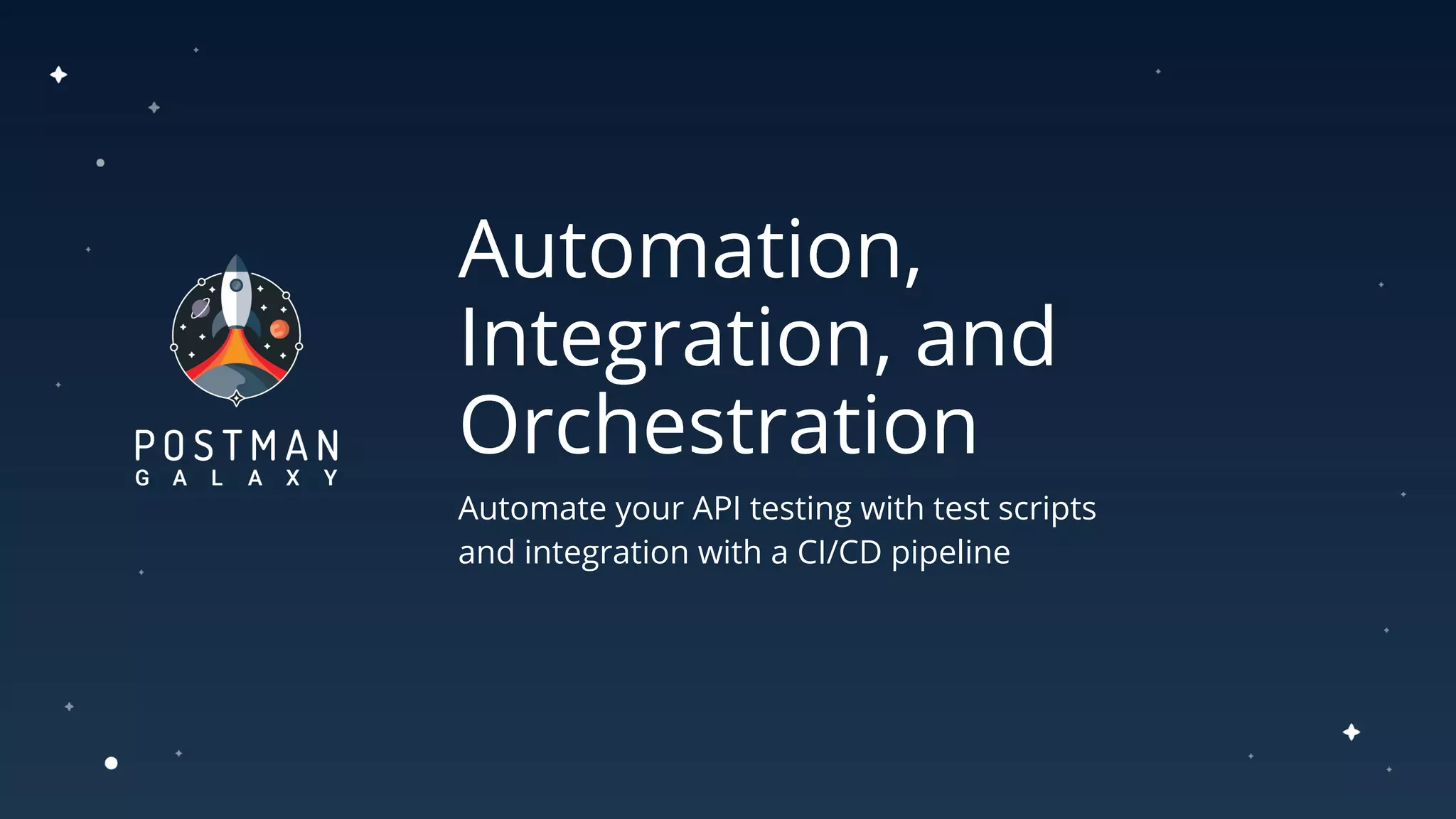 POSTMAN
GALAXY

Automation, Integration, and Orchestration

Automate your API testing with test scripts and integration with a CI/CD pipeline